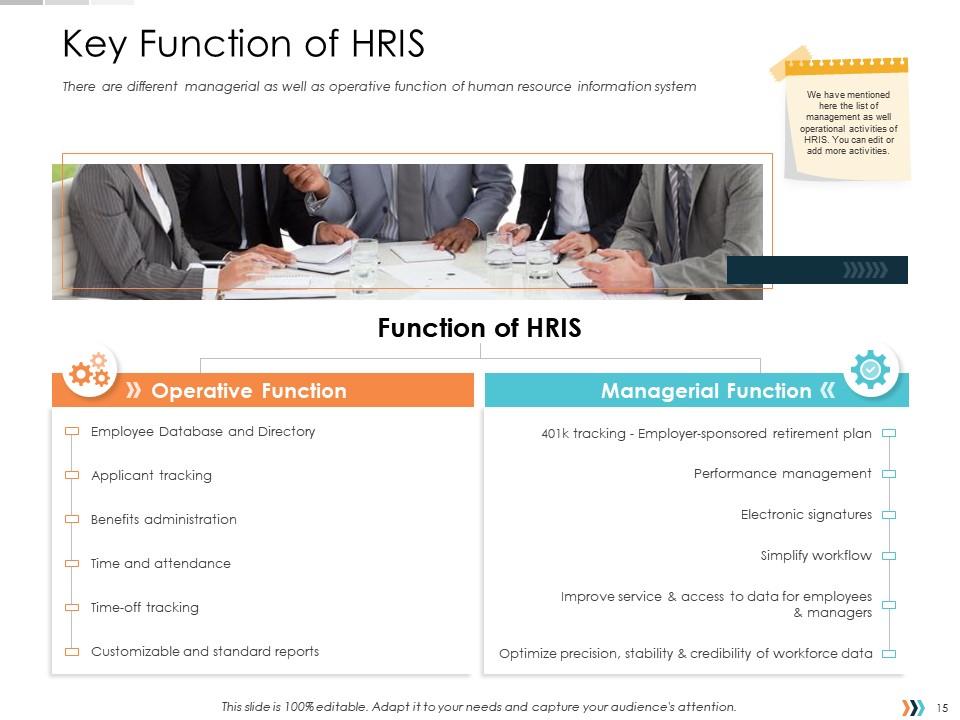 Key Function of HRIS

There are different managerial as well as operative function of human resource information system

We have mentioned here the list of management as well operational activities of HRIS. You can edit or add more activities.

Function of HRIS

Operative Function

Employee Database and Directory

Applicant tracking

Benefits administration

Time and attendance

Time-off tracking

Customizable and standard reports

Managerial Function

401k tracking - Employer-sponsored retirement plan

Performance management

Electronic signatures

Simplify workflow

Improve service & access to data for employees & managers

Optimize precision, stability & credibility of workforce data

This slide is 100% editable. Adapt it to your needs and capture your audience's attention.

15